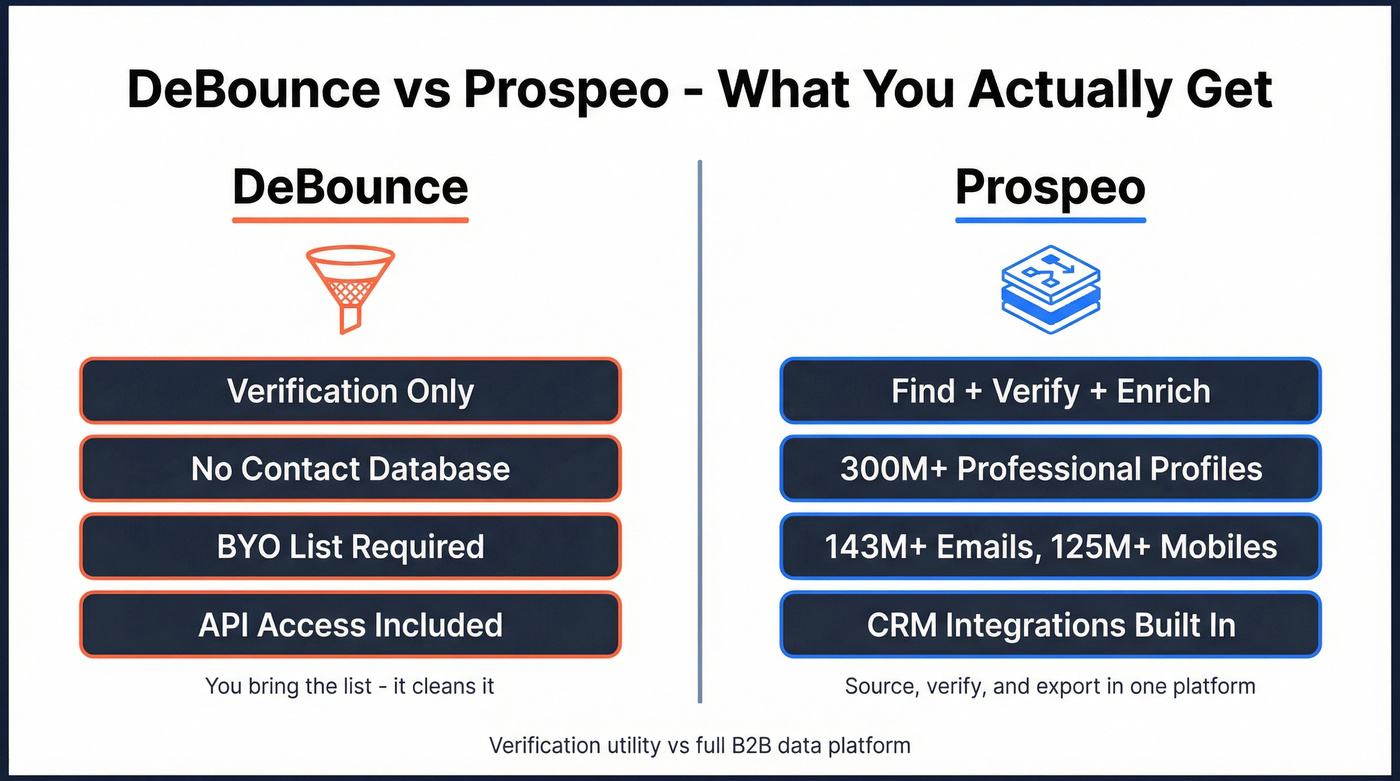 DeBounce vs Prospeo - What You Actually Get

DeBounce

Verification Only

No Contact Database

BYO List Required

API Access Included

You bring the list - it cleans it

Prospeo

Find + Verify + Enrich

300M+ Professional Profiles

143M+ Emails, 125M+ Mobiles

CRM Integrations Built In

Source, verify, and export in one platform

Verification utility vs full B2B data platform